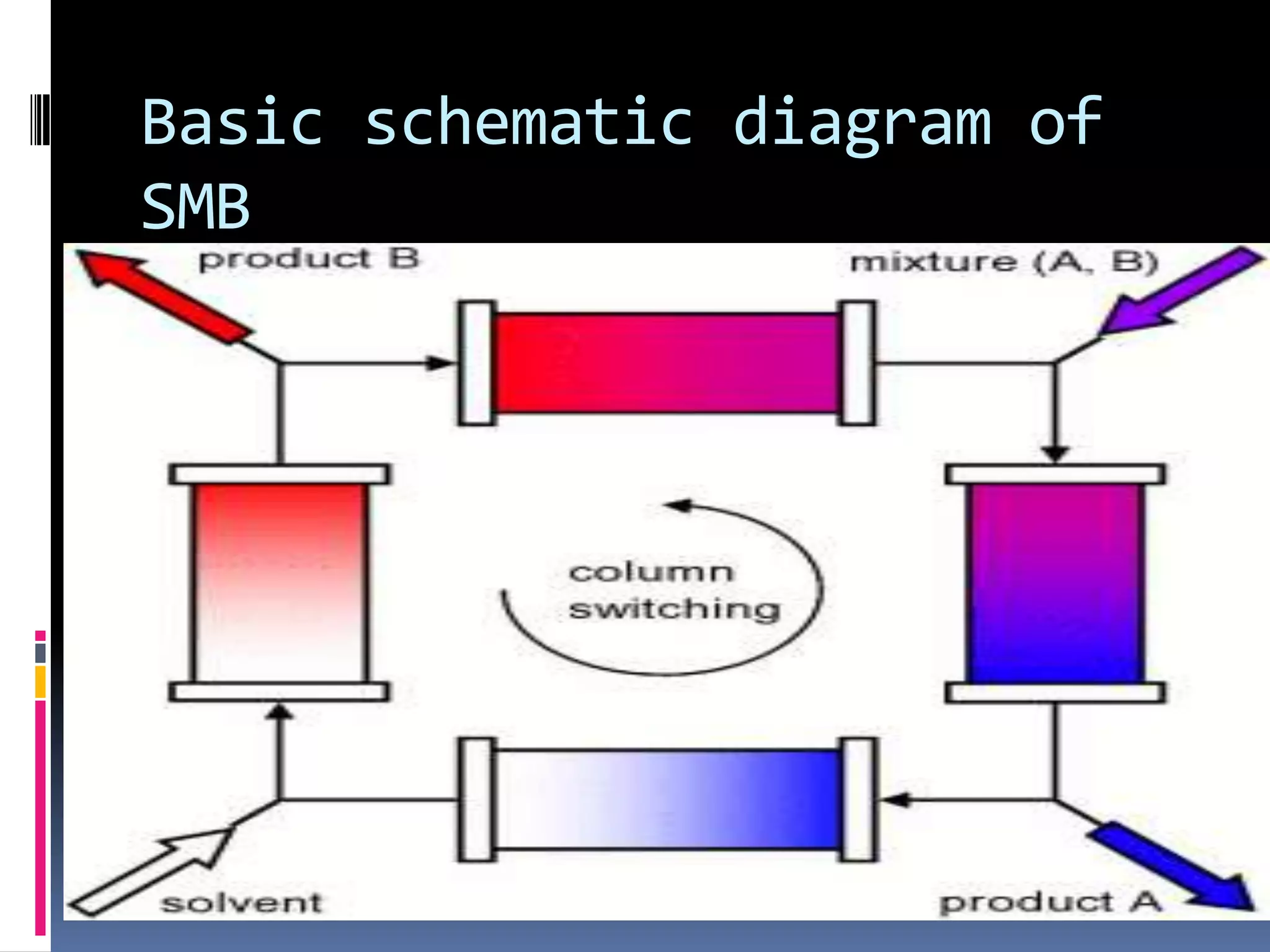 Basic schematic diagram of SMB

product B

mixture (A, B)

column switching

solvent

product A